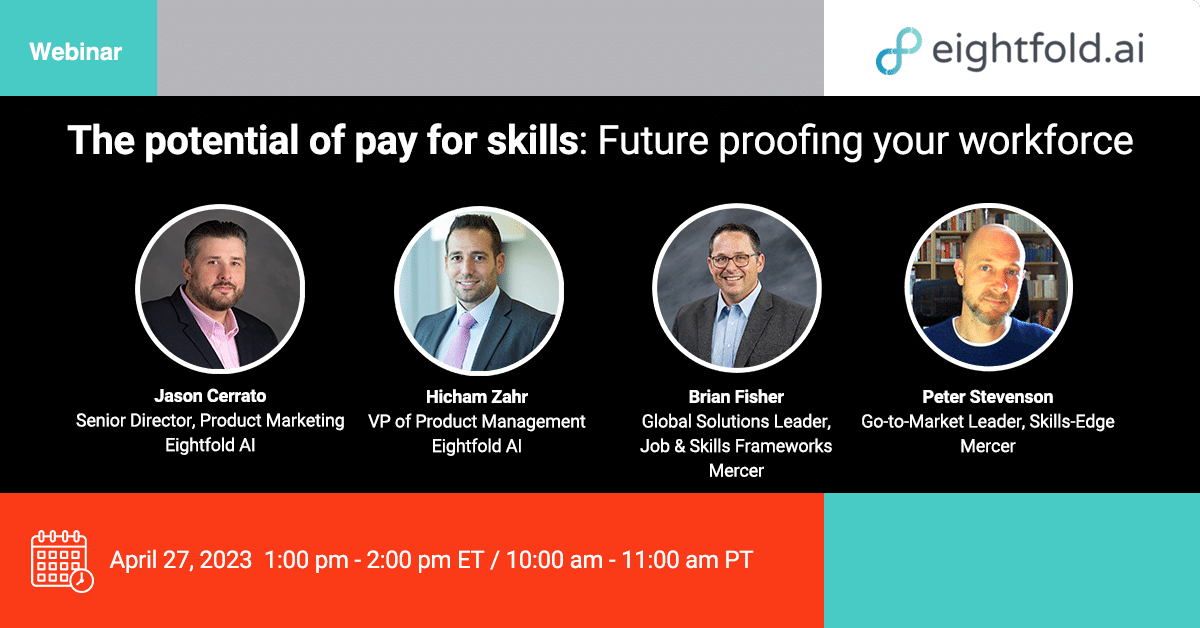 Webinar

eightfold.ai

The potential of pay for skills: Future proofing your workforce

Jason Cerrato
Senior Director, Product Marketing
Eightfold AI

Hicham Zahr
VP of Product Management
Eightfold AI

Brian Fisher
Global Solutions Leader,
Job & Skills Frameworks
Mercer

Peter Stevenson
Go-to-Market Leader, Skills-Edge
Mercer

April 27, 2023 1:00 pm - 2:00 pm ET / 10:00 am - 11:00 am PT